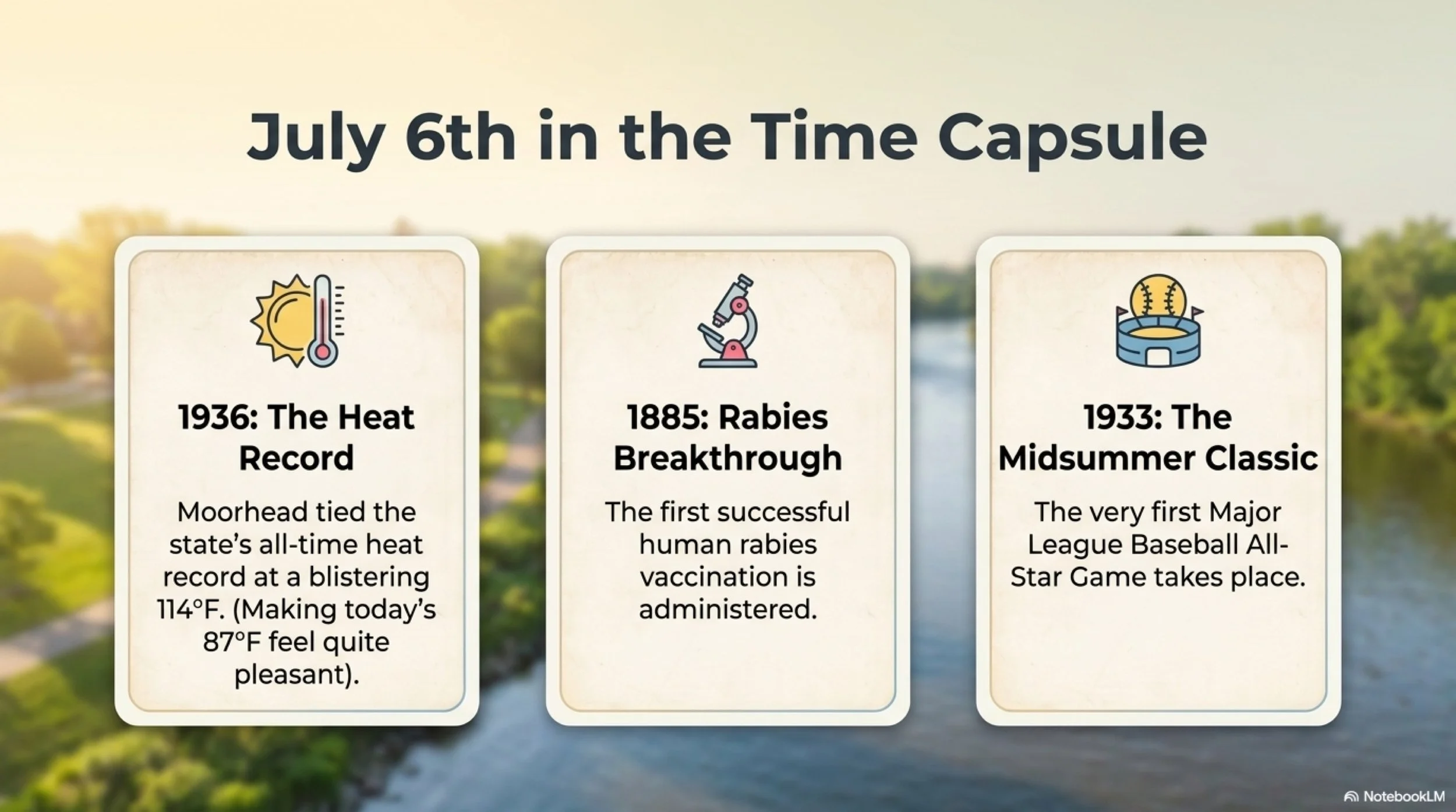 July 6th in the Time Capsule

1936: The Heat Record

Moorhead tied the state's all-time heat record at a blistering 114°F. (Making today's 87°F feel quite pleasant).

1885: Rabies Breakthrough

The first successful human rabies vaccination is administered.

1933: The Midsummer Classic

The very first Major League Baseball All-Star Game takes place.

NotebookLM